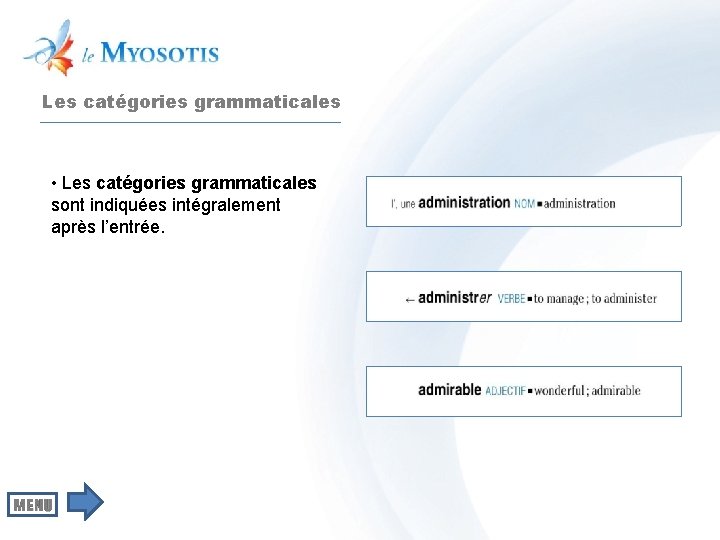 le MYOSOTIS

Les catégories grammaticales

• Les catégories grammaticales sont indiquées intégralement après l'entrée.

l', une administration NOM ▪ administration

← administrer VERBE ▪ to manage ; to administer

admirable ADJECTIF ▪ wonderful ; admirable

MENU